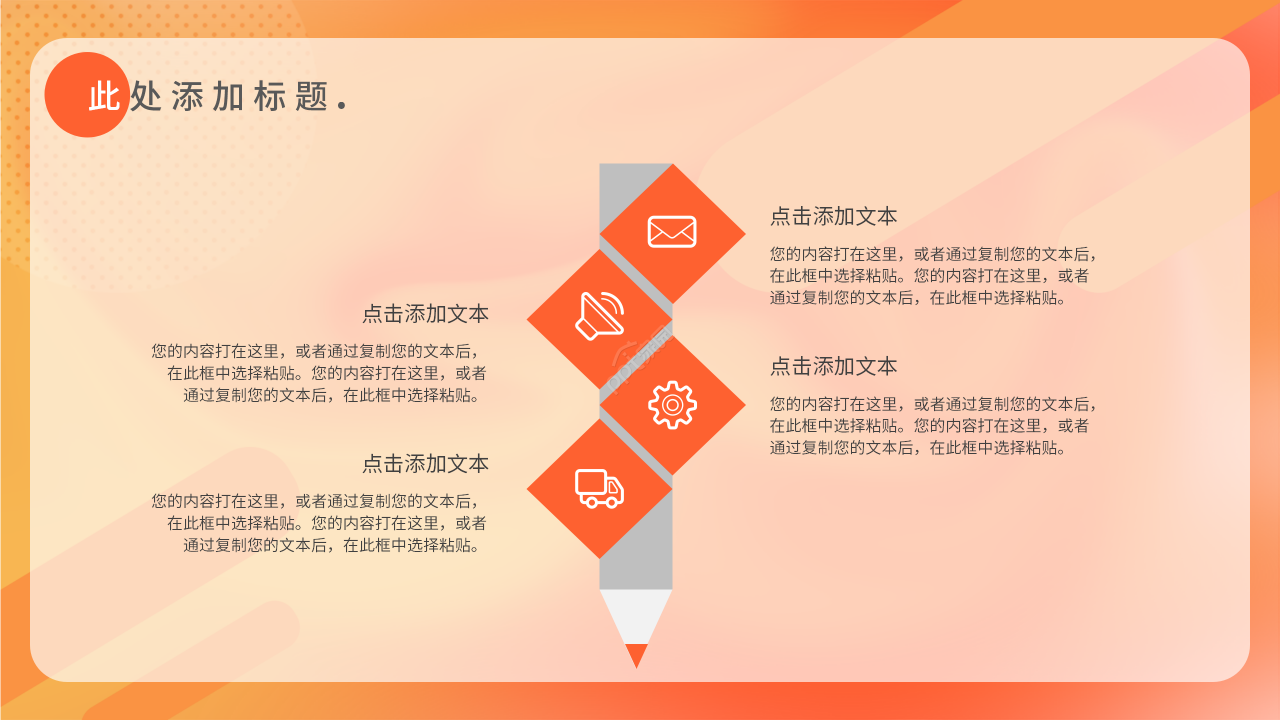 此处添加标题.

点击添加文本

您的内容打在这里，或者通过复制您的文本后，在此框中选择粘贴。您的内容打在这里，或者通过复制您的文本后，在此框中选择粘贴。

点击添加文本

您的内容打在这里，或者通过复制您的文本后，在此框中选择粘贴。您的内容打在这里，或者通过复制您的文本后，在此框中选择粘贴。

点击添加文本

您的内容打在这里，或者通过复制您的文本后，在此框中选择粘贴。您的内容打在这里，或者通过复制您的文本后，在此框中选择粘贴。

点击添加文本

您的内容打在这里，或者通过复制您的文本后，在此框中选择粘贴。您的内容打在这里，或者通过复制您的文本后，在此框中选择粘贴。